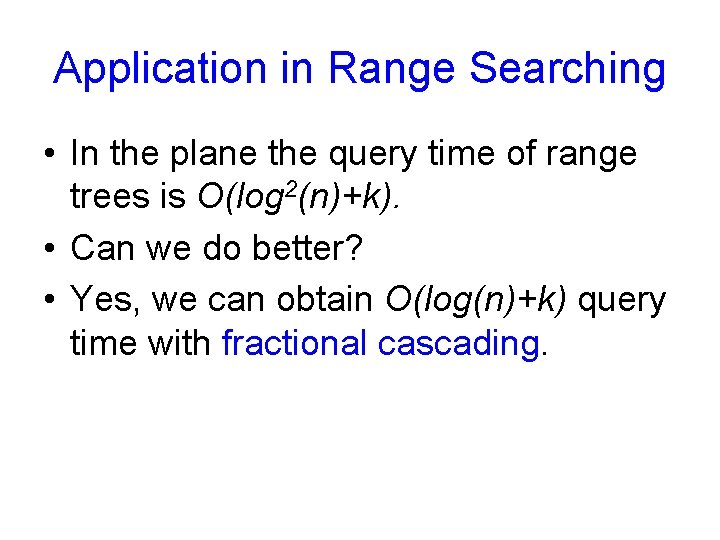 Application in Range Searching

• In the plane the query time of range trees is $O(log^2(n)+k)$.

• Can we do better?

• Yes, we can obtain $O(log(n)+k)$ query time with fractional cascading.